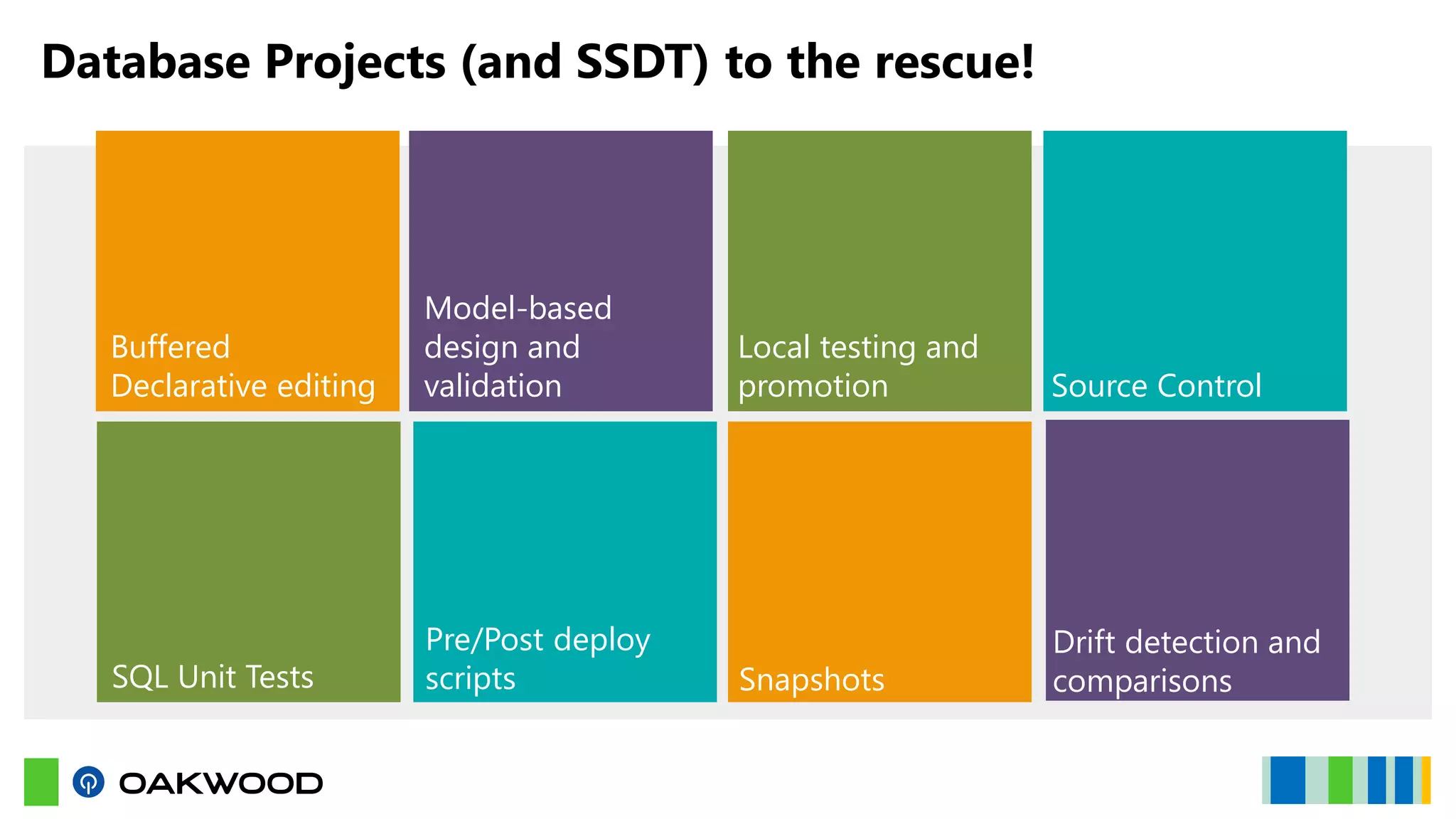 Database Projects (and SSDT) to the rescue!

Buffered Declarative editing

Model-based design and validation

Local testing and promotion

Source Control

SQL Unit Tests

Pre/Post deploy scripts

Snapshots

Drift detection and comparisons

OAKWOOD